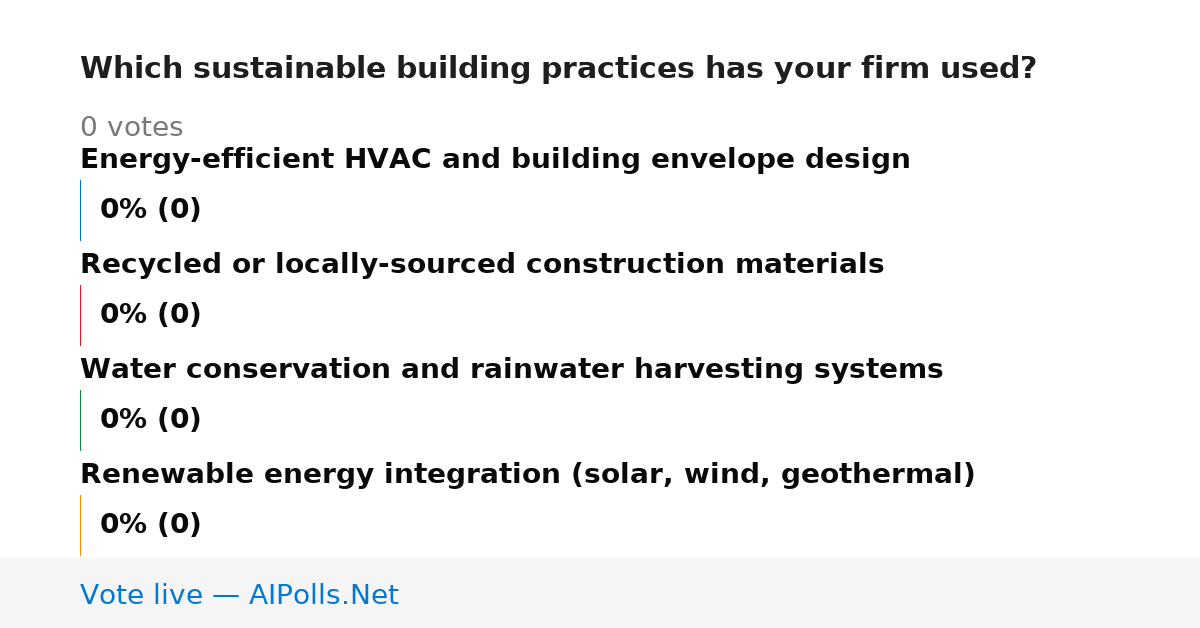 Which sustainable building practices has your firm used?

0 votes

Energy-efficient HVAC and building envelope design

0% (0)

Recycled or locally-sourced construction materials

0% (0)

Water conservation and rainwater harvesting systems

0% (0)

Renewable energy integration (solar, wind, geothermal)

0% (0)

Vote live — AIPolls.Net